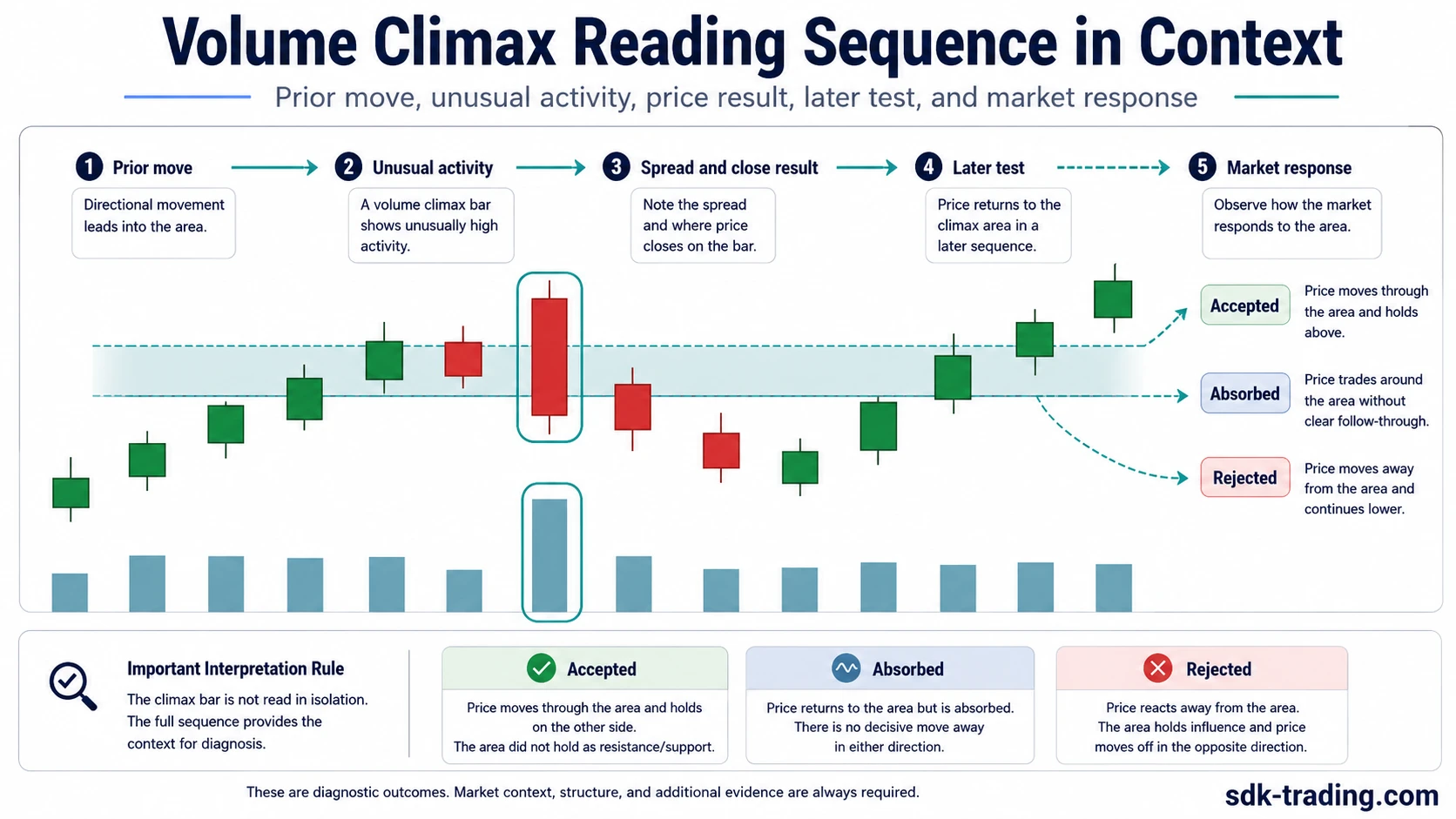 Volume Climax Reading Sequence in Context

Prior move, unusual activity, price result, later test, and market response

1 Prior move

Directional movement leads into the area.

2 Unusual activity

A volume climax bar shows unusually high activity.

3 Spread and close result

Note the spread and where price closes on the bar.

4 Later test

Price returns to the climax area in a later sequence.

5 Market response

Observe how the market responds to the area.

Accepted

Price moves through the area and holds above.

Absorbed

Price trades around the area without clear follow-through.

Rejected

Price moves away from the area and continues lower.

Important Interpretation Rule

The climax bar is not read in isolation. The full sequence provides the context for diagnosis.

Accepted

Price moves through the area and holds on the other side. The area did not hold as resistance/support.

Absorbed

Price returns to the area but is absorbed. There is no decisive move away in either direction.

Rejected

Price reacts away from the area. The area holds influence and price moves off in the opposite direction.

These are diagnostic outcomes. Market context, structure, and additional evidence are always required.

sdk-trading.com